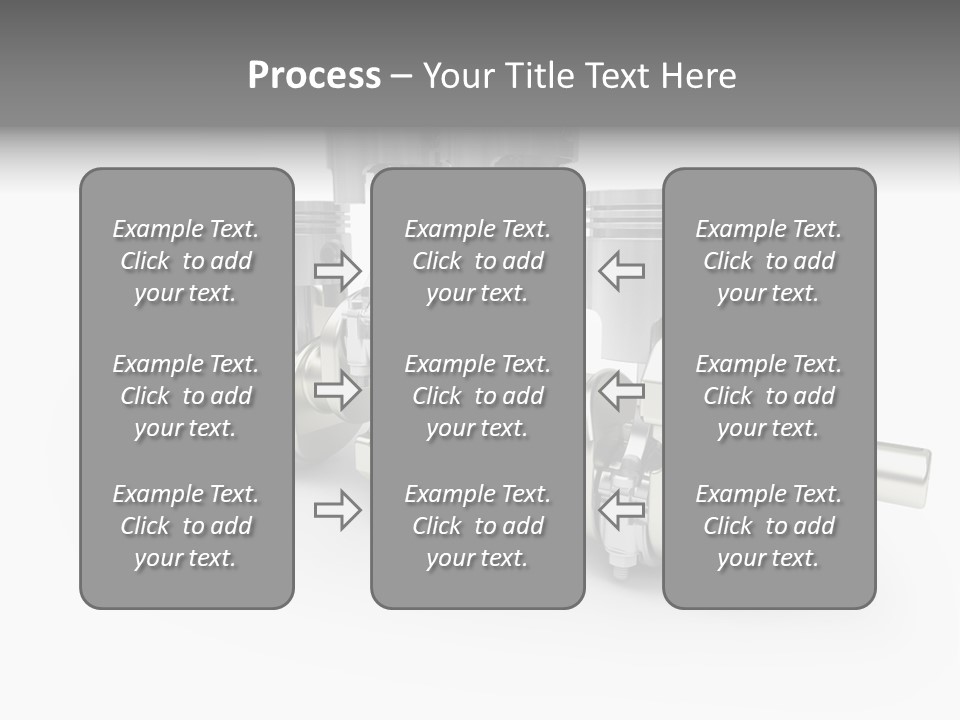 Process – Your Title Text Here

Example Text. Click to add your text.

Example Text. Click to add your text.

Example Text. Click to add your text.

Example Text. Click to add your text.

Example Text. Click to add your text.

Example Text. Click to add your text.

Example Text. Click to add your text.

Example Text. Click to add your text.

Example Text. Click to add your text.